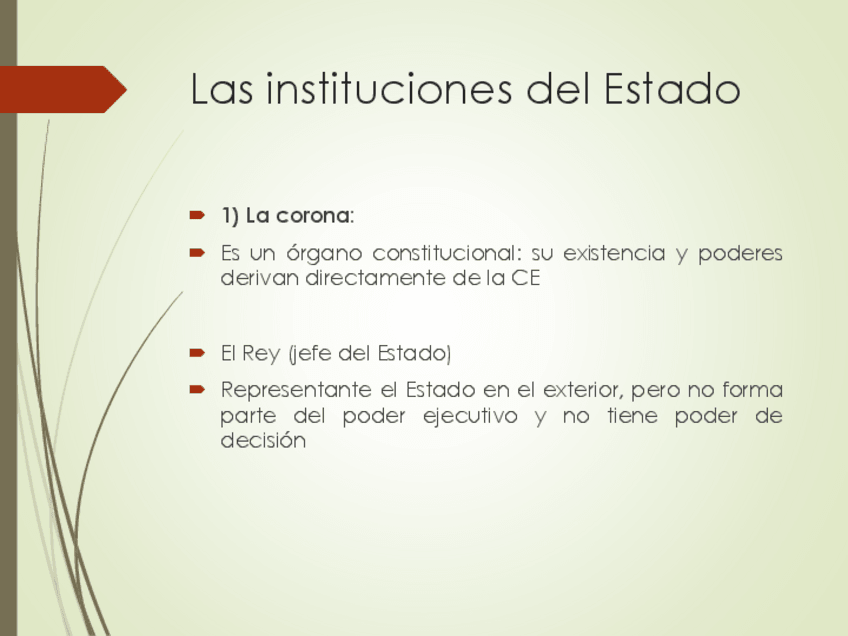 Las instituciones del Estado

1) La corona:

Es un órgano constitucional: su existencia y poderes derivan directamente de la CE

El Rey (jefe del Estado)

Representante el Estado en el exterior, pero no forma parte del poder ejecutivo y no tiene poder de decisión